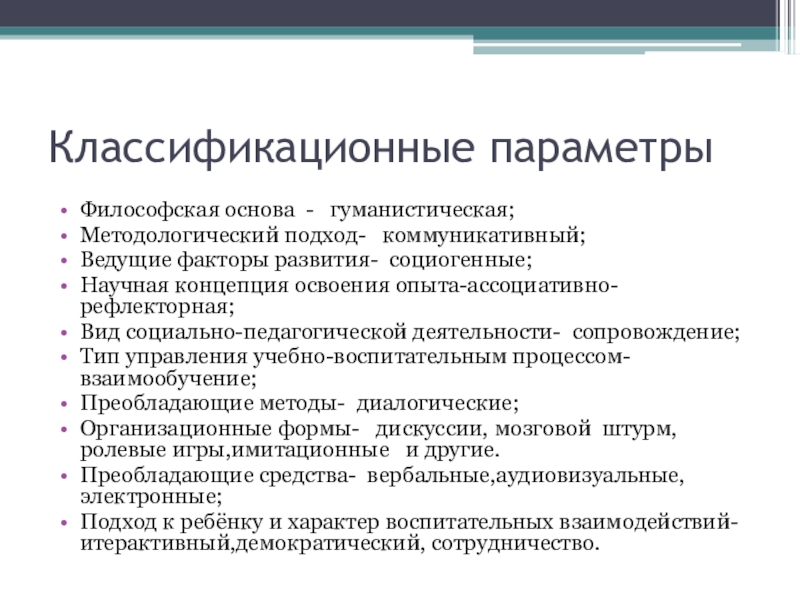 Классификационные параметры

• Философская основа - гуманистическая;
• Методологический подход- коммуникативный;
• Ведущие факторы развития- социогенные;
• Научная концепция освоения опыта-ассоциативно-рефлекторная;
• Вид социально-педагогической деятельности- сопровождение;
• Тип управления учебно-воспитательным процессом-взаимообучение;
• Преобладающие методы- диалогические;
• Организационные формы- дискуссии, мозговой штурм, ролевые игры,имитационные и другие.
• Преобладающие средства- вербальные,аудиовизуальные, электронные;
• Подход к ребёнку и характер воспитательных взаимодействий-итерактивный,демократический, сотрудничество.